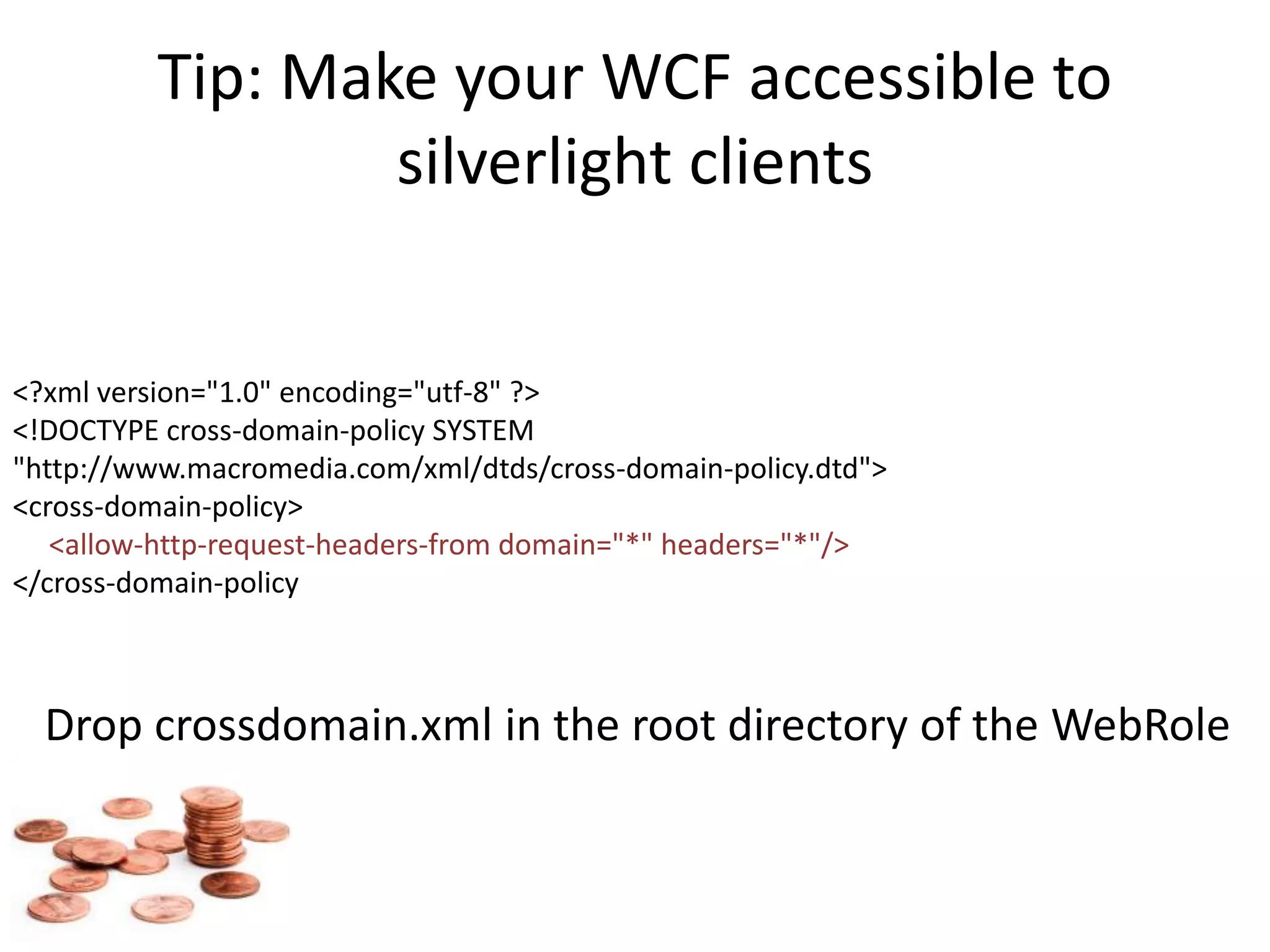 Tip: Make your WCF accessible to silverlight clients

<?xml version="1.0" encoding="utf-8" ?>
<!DOCTYPE cross-domain-policy SYSTEM
"http://www.macromedia.com/xml/dtds/cross-domain-policy.dtd">
<cross-domain-policy>
<allow-http-request-headers-from domain="*" headers="*"/>
</cross-domain-policy

Drop crossdomain.xml in the root directory of the WebRole